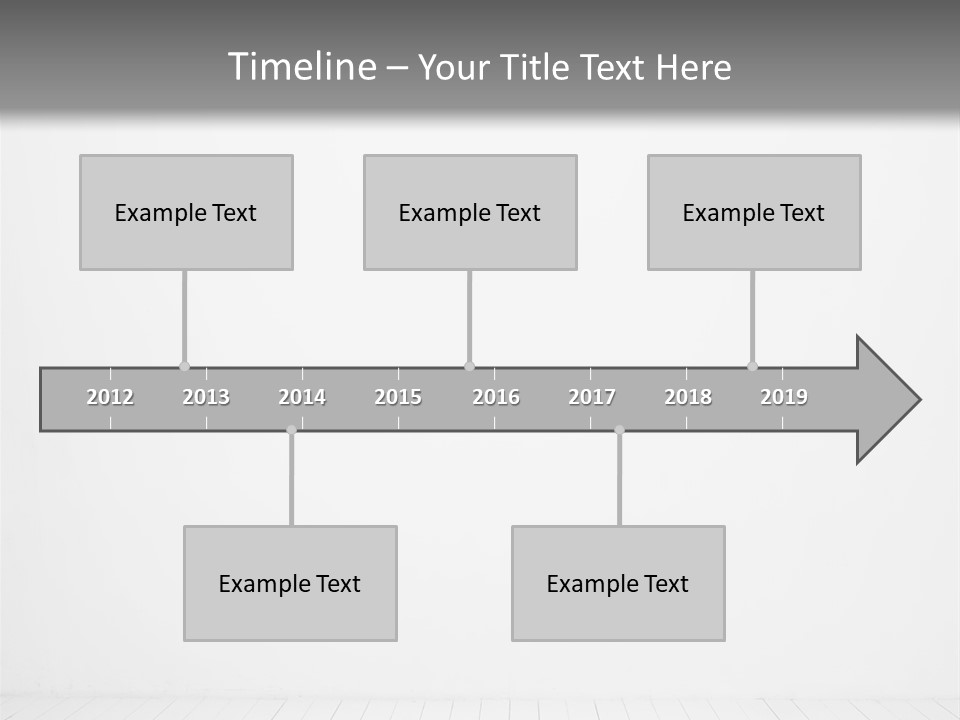 Timeline – Your Title Text Here

Example Text

Example Text

Example Text

2012 2013 2014 2015 2016 2017 2018 2019

Example Text

Example Text